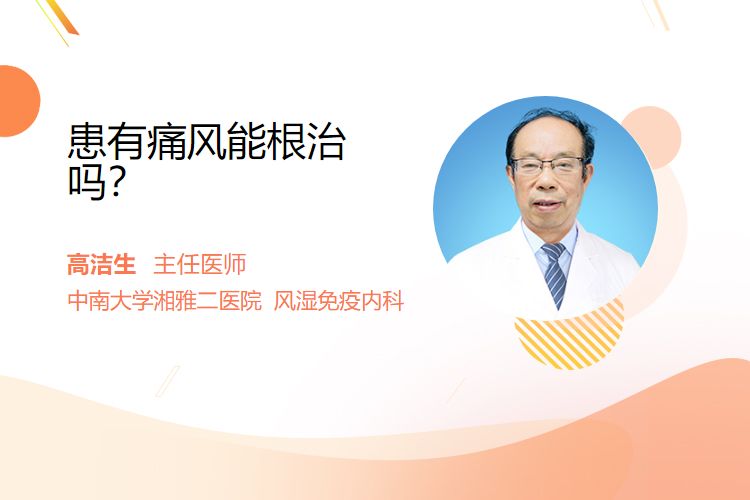 患有痛风能根治吗？

高洁生 主任医师
中南大学湘雅二医院 风湿免疫内科